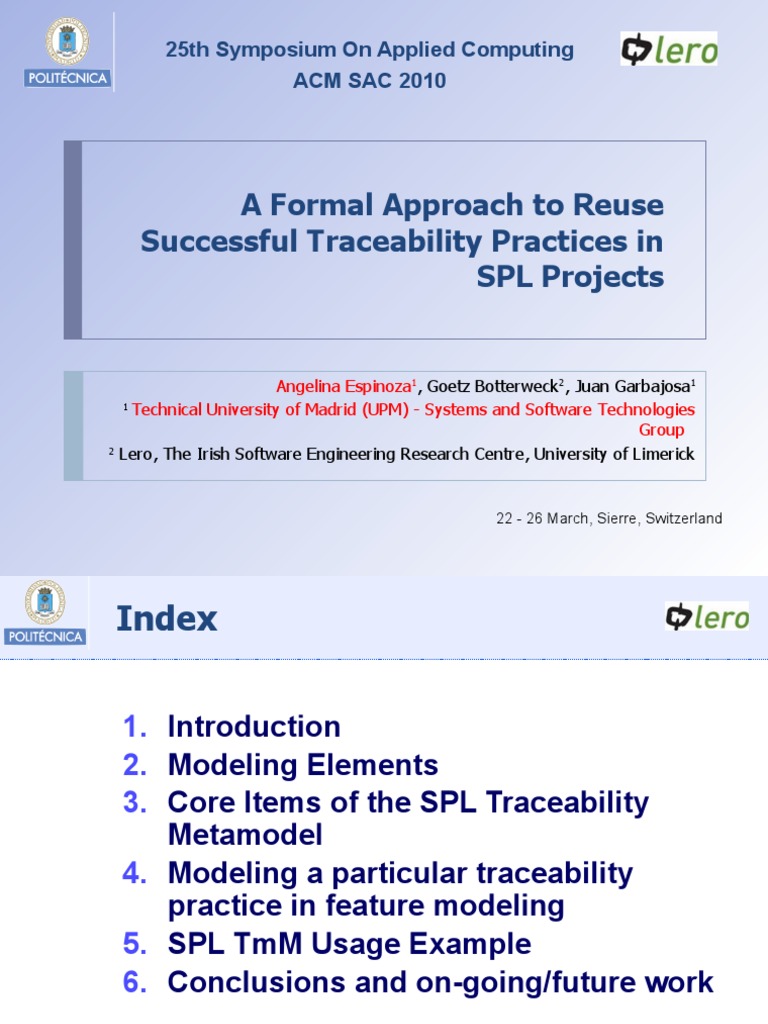 POLITÉCNICA

25th Symposium On Applied Computing
ACM SAC 2010

lero

A Formal Approach to Reuse Successful Traceability Practices in SPL Projects

Angelina Espinoza$^1$, Goetz Botterweck$^2$, Juan Garbajosa$^1$
$^1$ Technical University of Madrid (UPM) - Systems and Software Technologies Group
$^2$ Lero, The Irish Software Engineering Research Centre, University of Limerick

22 - 26 March, Sierre, Switzerland

POLITÉCNICA

Index

lero

1. Introduction
2. Modeling Elements
3. Core Items of the SPL Traceability Metamodel
4. Modeling a particular traceability practice in feature modeling
5. SPL TmM Usage Example
6. Conclusions and on-going/future work